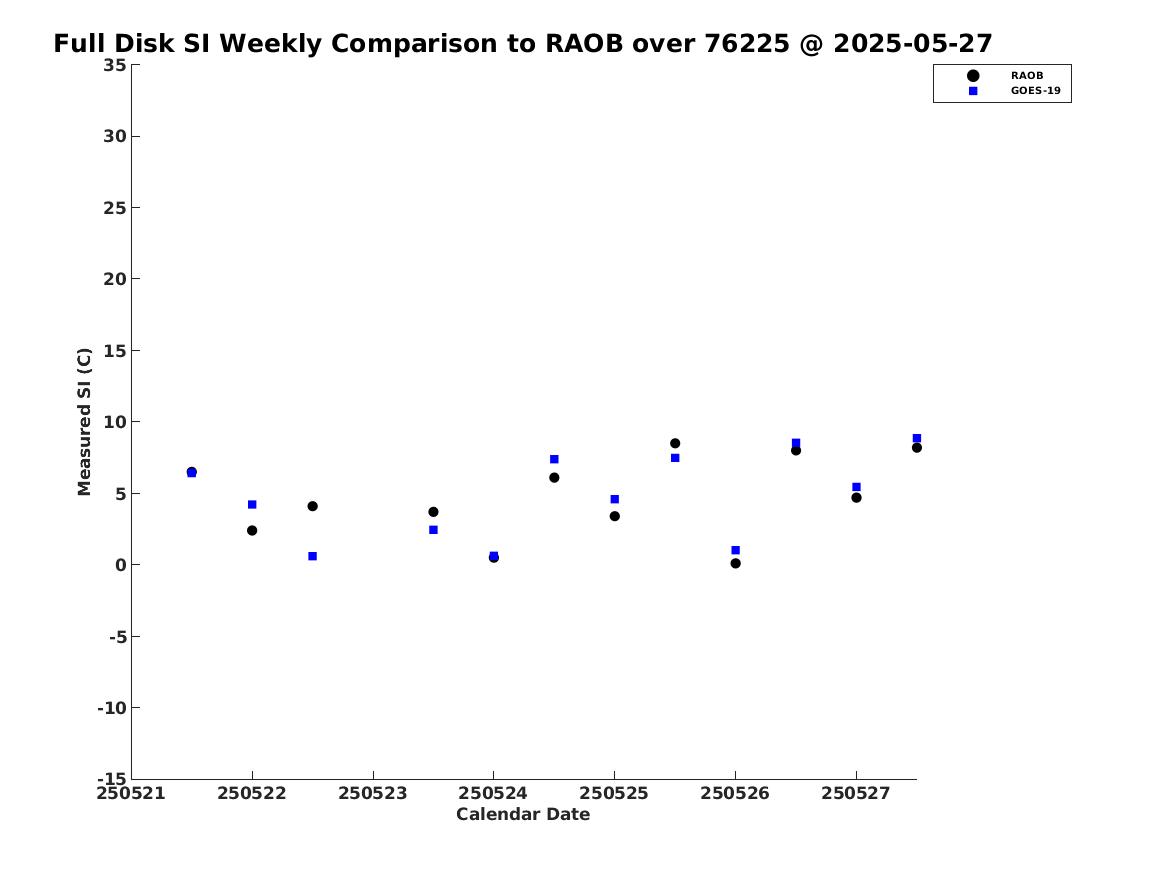 Full Disk SI Weekly Comparison to RAOB over 76225 @ 2025-05-27

RAOB
GOES-19

Measured SI (C)

35
30
25
20
15
10
5
0
-5
-10
-15

250521
250522
250523
250524
250525
250526
250527

Calendar Date